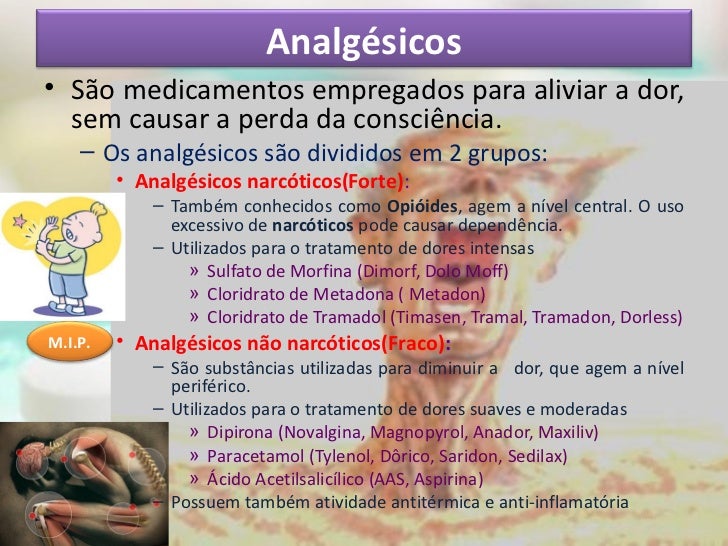 Analgésicos

• São medicamentos empregados para aliviar a dor, sem causar a perda da consciência.

– Os analgésicos são divididos em 2 grupos:

• Analgésicos narcóticos(Forte):

– Também conhecidos como Opióides, agem a nível central. O uso excessivo de narcóticos pode causar dependência.

– Utilizados para o tratamento de dores intensas

» Sulfato de Morfina (Dimorf, Dolo Moff)

» Cloridrato de Metadona ( Metadon)

» Cloridrato de Tramadol (Timasen, Tramal, Tramadon, Dorless)

M.I.P.

• Analgésicos não narcóticos(Fraco):

– São substâncias utilizadas para diminuir a dor, que agem a nível periférico.

– Utilizados para o tratamento de dores suaves e moderadas

» Dipirona (Novalgina, Magnopyrol, Anador, Maxiliv)

» Paracetamol (Tylenol, Dôrico, Saridon, Sedilax)

» Ácido Acetilsalicílico (AAS, Aspirina)

– Possuem também atividade antitérmica e anti-inflamatória